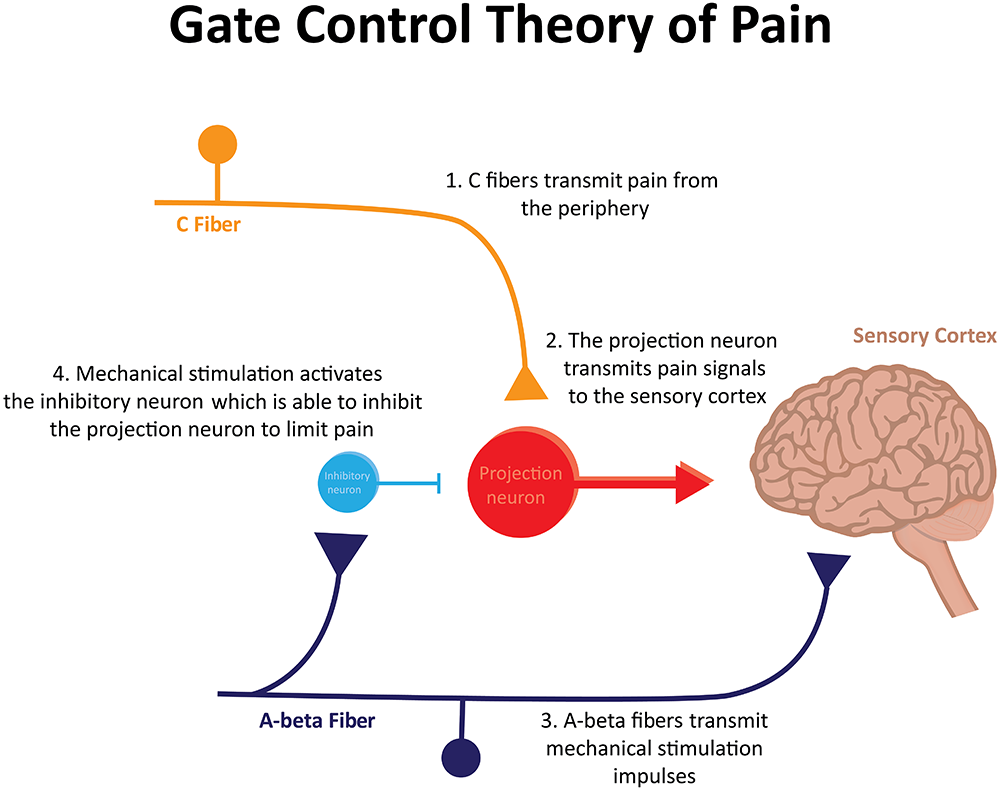 Gate Control Theory of Pain

C Fiber

1. C fibers transmit pain from the periphery

2. The projection neuron transmits pain signals to the sensory cortex

Sensory Cortex

4. Mechanical stimulation activates the inhibitory neuron which is able to inhibit the projection neuron to limit pain

Inhibitory neuron

Projection neuron

A-beta Fiber

3. A-beta fibers transmit mechanical stimulation impulses